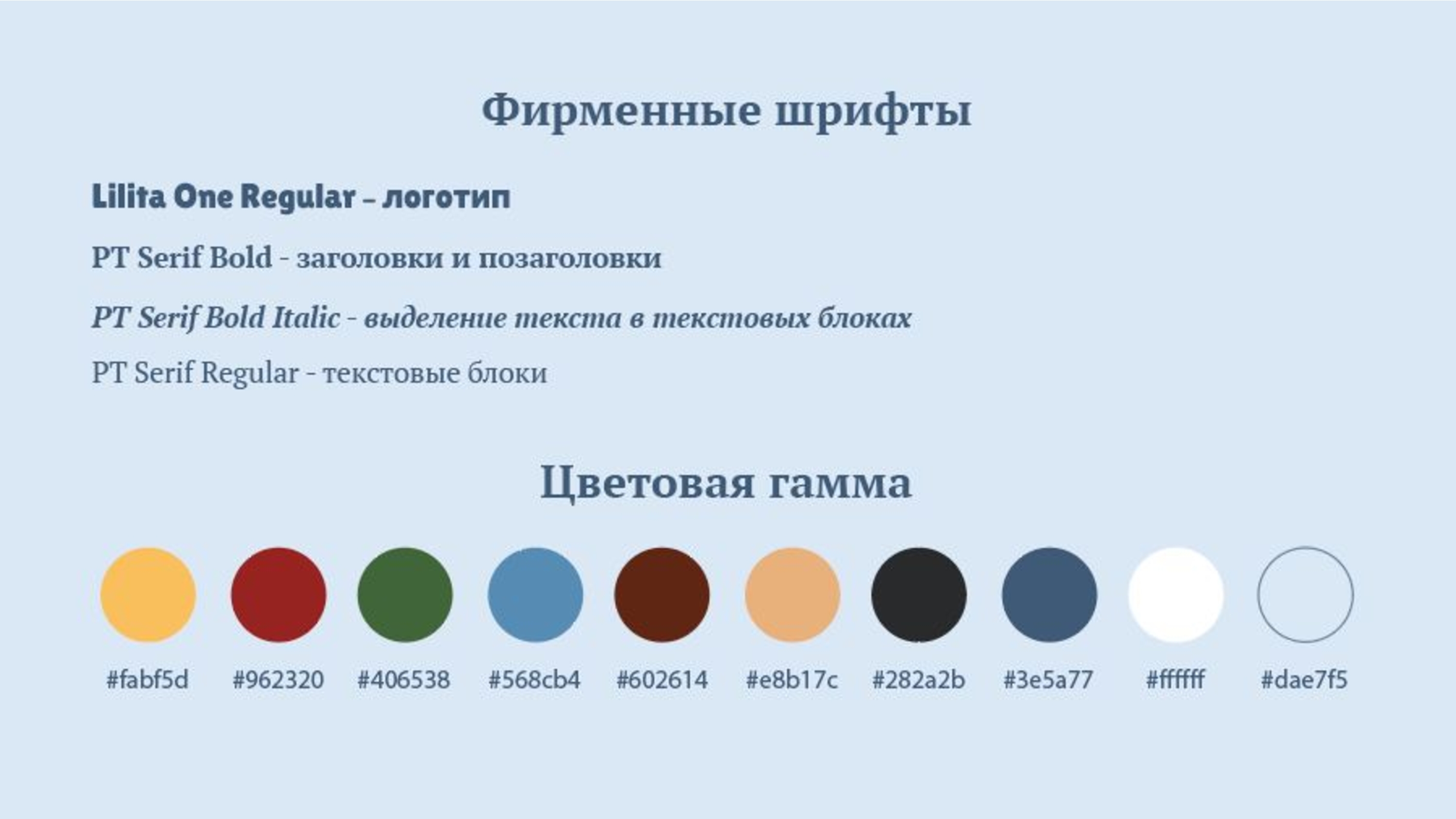 Фирменные шрифты

Lilita One Regular – логотип

PT Serif Bold - заголовки и позаголовки

PT Serif Bold Italic - выделение текста в текстовых блоках

PT Serif Regular - текстовые блоки

Цветовая гамма

#fabf5d #962320 #406538 #568cb4 #602614 #e8b17c #282a2b #3e5a77 #ffffff #dae7f5